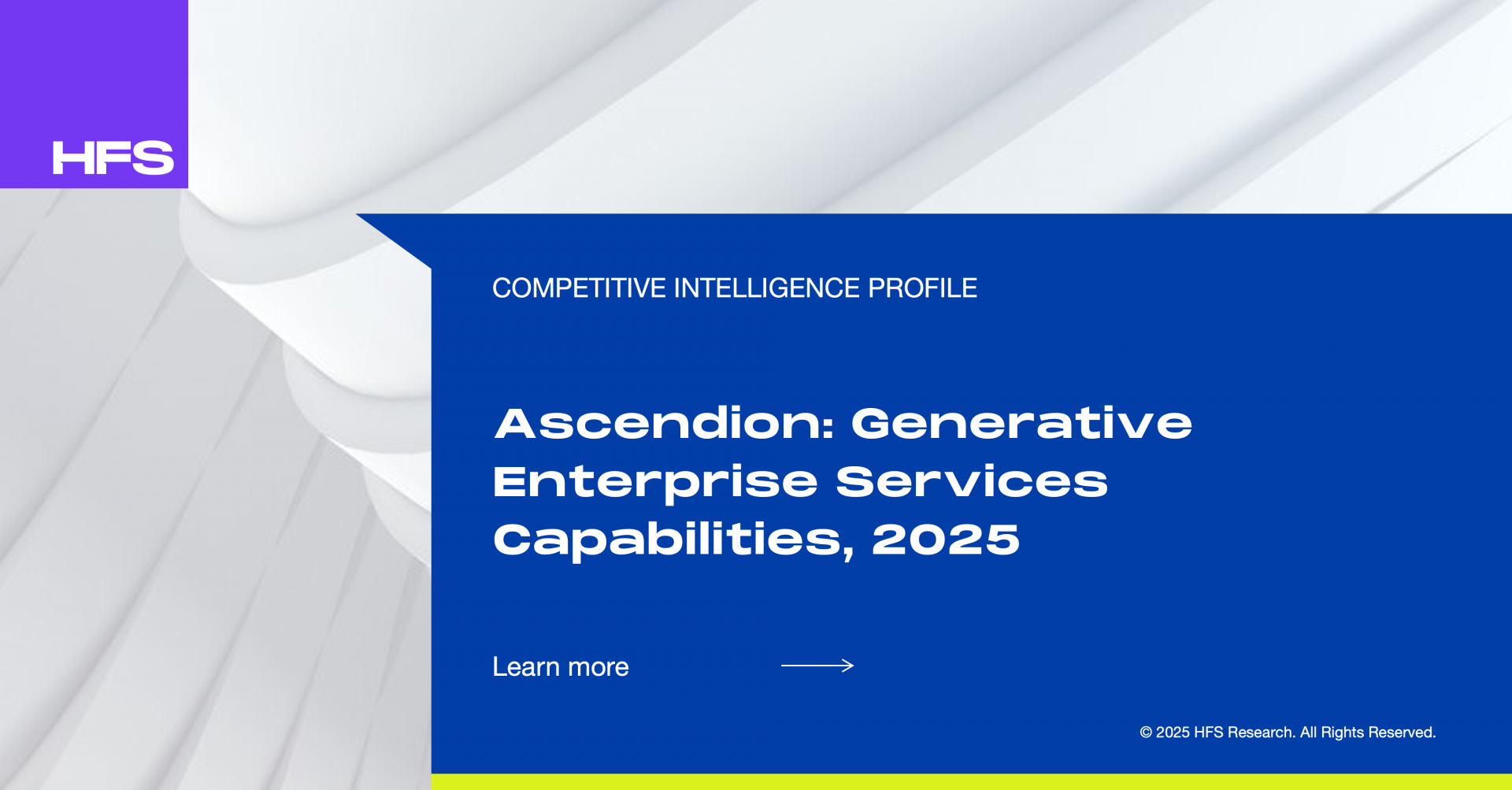 HFS

COMPETITIVE INTELLIGENCE PROFILE

Ascendion: Generative Enterprise Services Capabilities, 2025

Learn more

© 2025 HFS Research. All Rights Reserved.